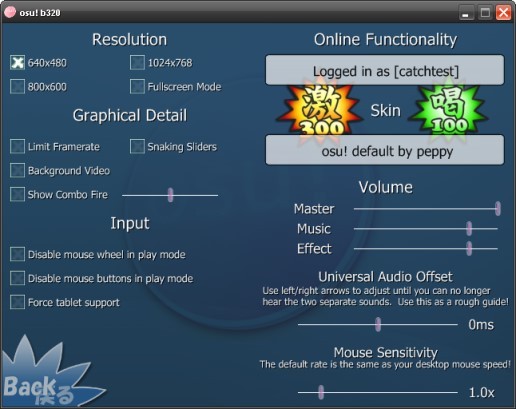 osu! b320

Resolution

640x480
1024x768
800x600
Fullscreen Mode

Graphical Detail

Limit Framerate
Snaking Sliders
Background Video
Show Combo Fire

Input

Disable mouse wheel in play mode
Disable mouse buttons in play mode
Force tablet support

Back 戻る

Online Functionality

Logged in as [catchtest]

激 300
Skin
喝 100

osu! default by peppy

Volume

Master
Music
Effect

Universal Audio Offset
Use left/right arrows to adjust until you can no longer hear the two separate sounds. Use this as a rough guide!

0ms

Mouse Sensitivity
The default rate is the same as your desktop mouse speed!

1.0x